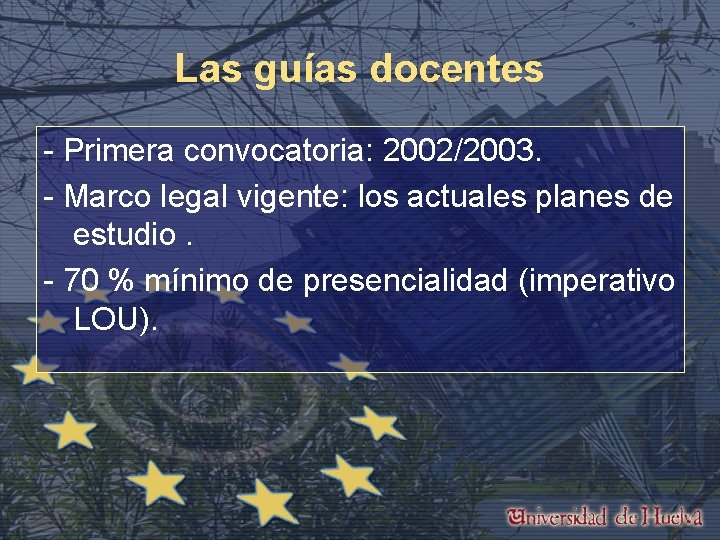 Las guías docentes

- Primera convocatoria: 2002/2003.

- Marco legal vigente: los actuales planes de estudio .

- 70 % mínimo de presencialidad (imperativo LOU).

Universidad de Huelva